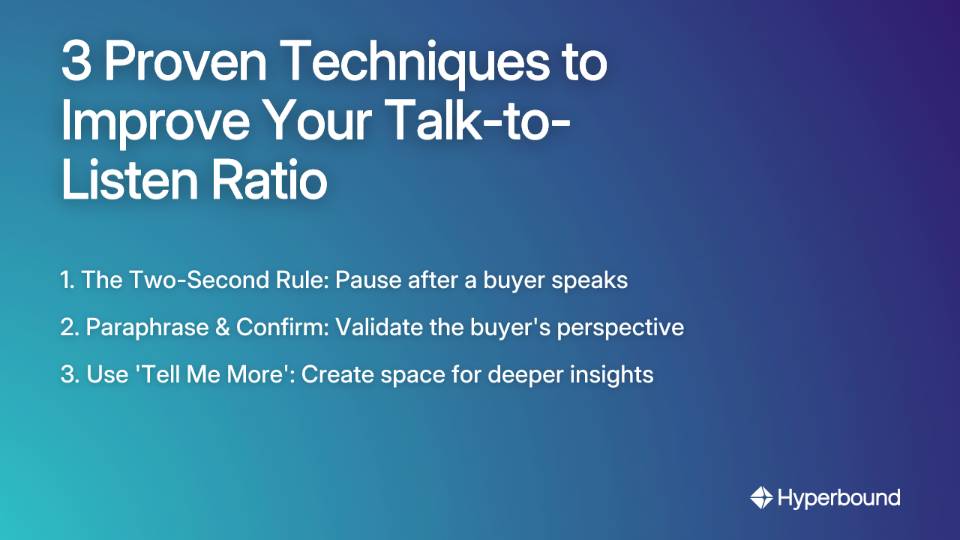 3 Proven Techniques to Improve Your Talk-to-Listen Ratio

1. The Two-Second Rule: Pause after a buyer speaks

2. Paraphrase & Confirm: Validate the buyer's perspective

3. Use 'Tell Me More': Create space for deeper insights

Hyperbound